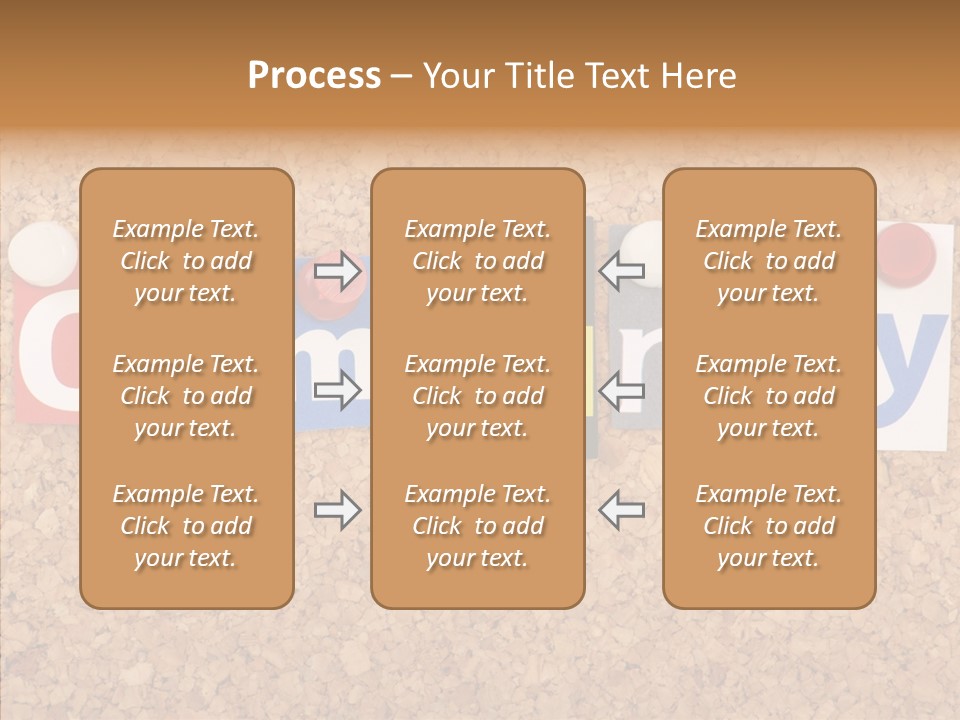 Process – Your Title Text Here

Example Text. Click to add your text.

Example Text. Click to add your text.

Example Text. Click to add your text.

Example Text. Click to add your text.

Example Text. Click to add your text.

Example Text. Click to add your text.

Example Text. Click to add your text.

Example Text. Click to add your text.

Example Text. Click to add your text.